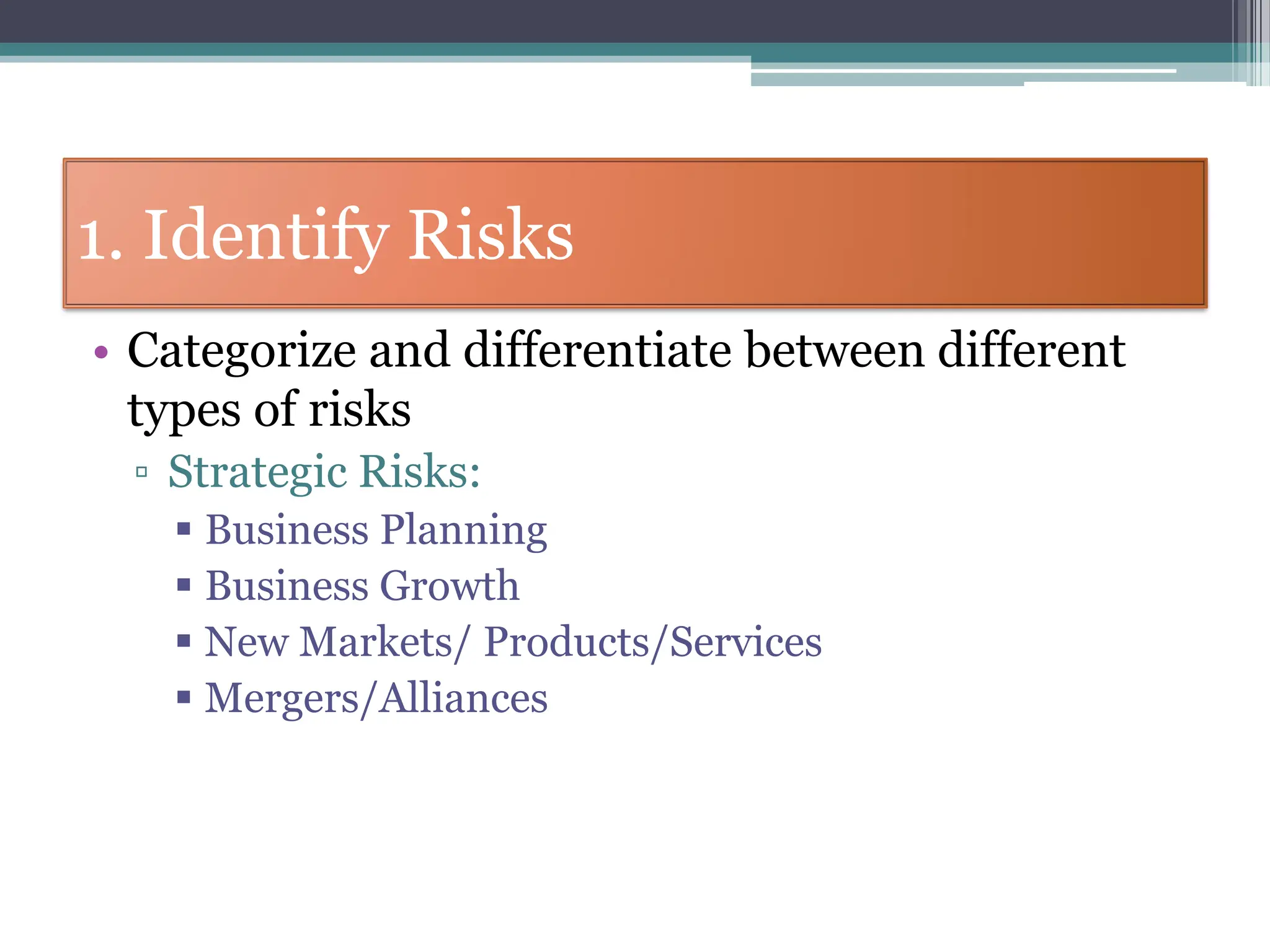 1. Identify Risks

• Categorize and differentiate between different types of risks
 ▫ Strategic Risks:
  ▪ Business Planning
  ▪ Business Growth
  ▪ New Markets/ Products/Services
  ▪ Mergers/Alliances